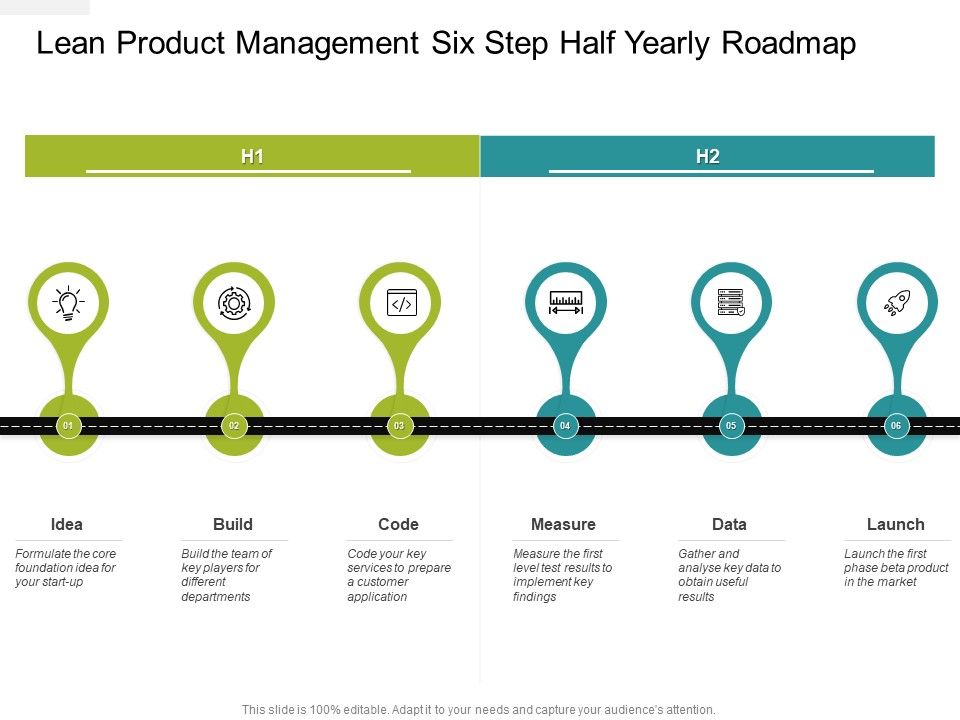 Lean Product Management Six Step Half Yearly Roadmap

H1

H2

01

02

03

04

05

06

Idea

Formulate the core foundation idea for your start-up

Build

Build the team of key players for different departments

Code

Code your key services to prepare a customer application

Measure

Measure the first level test results to implement key findings

Data

Gather and analyse key data to obtain useful results

Launch

Launch the first phase beta product in the market

This slide is 100% editable. Adapt it to your needs and capture your audience's attention.